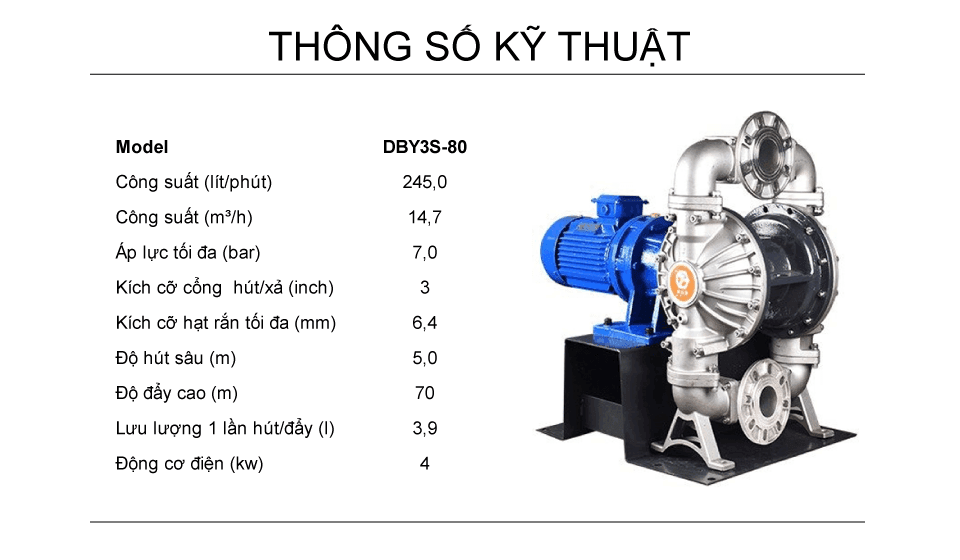 THÔNG SỐ KỸ THUẬT

| Model | DBY3S-80 |
|---|---|
| Công suất (lít/phút) | 245,0 |
| Công suất (m³/h) | 14,7 |
| Áp lực tối đa (bar) | 7,0 |
| Kích cỡ cổng hút/xả (inch) | 3 |
| Kích cỡ hạt rắn tối đa (mm) | 6,4 |
| Độ hút sâu (m) | 5,0 |
| Độ đẩy cao (m) | 70 |
| Lưu lượng 1 lần hút/đẩy (l) | 3,9 |
| Động cơ điện (kw) | 4 |